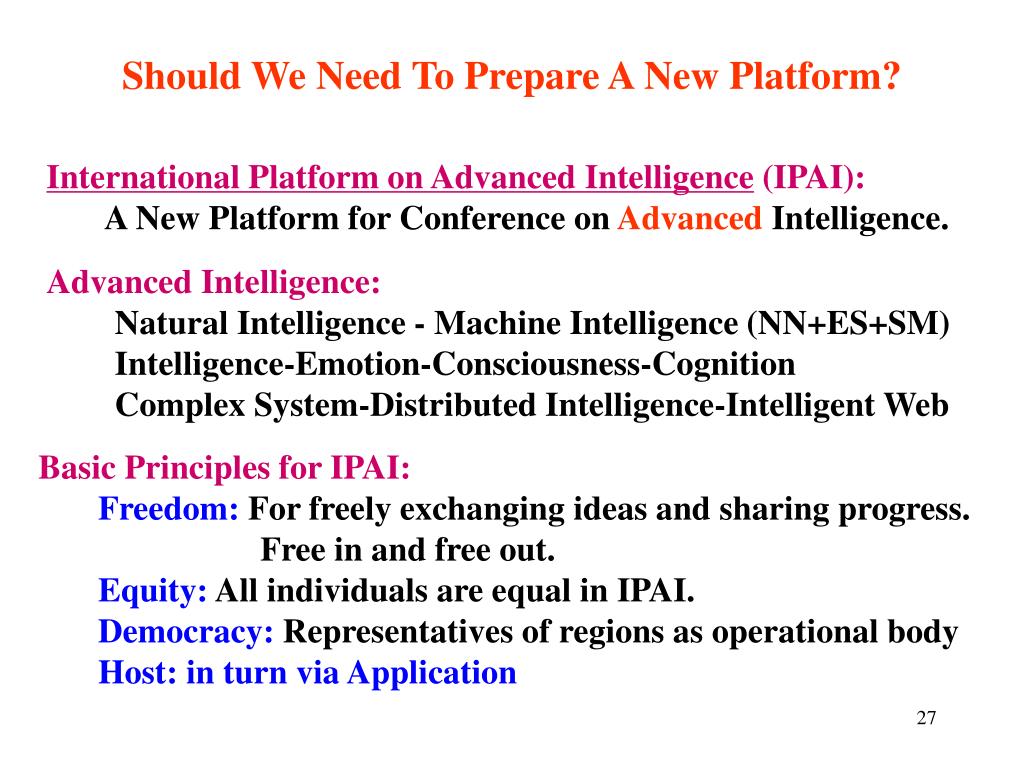 Should We Need To Prepare A New Platform?

International Platform on Advanced Intelligence (IPAI):
A New Platform for Conference on Advanced Intelligence.

Advanced Intelligence:
Natural Intelligence - Machine Intelligence (NN+ES+SM)
Intelligence-Emotion-Consciousness-Cognition
Complex System-Distributed Intelligence-Intelligent Web

Basic Principles for IPAI:
Freedom: For freely exchanging ideas and sharing progress.
Free in and free out.
Equity: All individuals are equal in IPAI.
Democracy: Representatives of regions as operational body
Host: in turn via Application

27